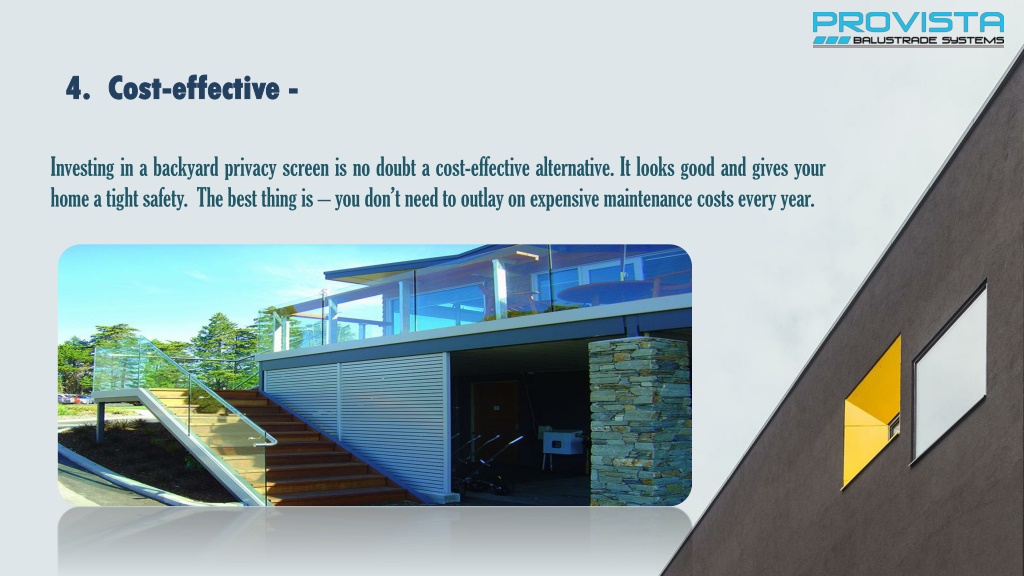 PROVISTA
BALUSTRADE SYSTEMS

4. Cost-effective -

Investing in a backyard privacy screen is no doubt a cost-effective alternative. It looks good and gives your home a tight safety. The best thing is – you don't need to outlay on expensive maintenance costs every year.